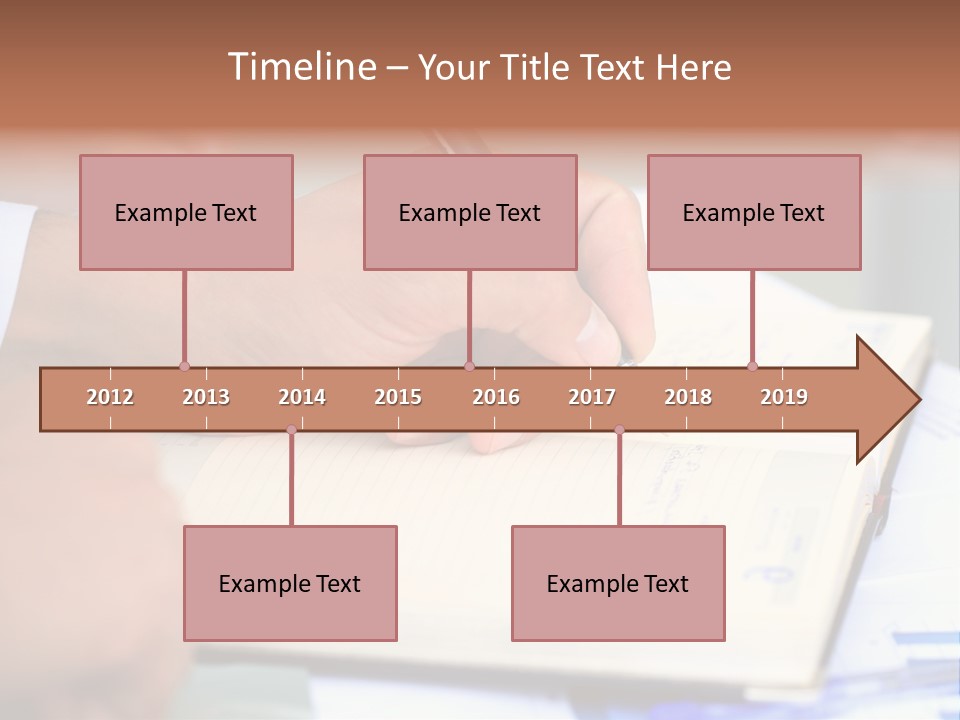 Timeline – Your Title Text Here

Example Text

Example Text

Example Text

2012 2013 2014 2015 2016 2017 2018 2019

Example Text

Example Text